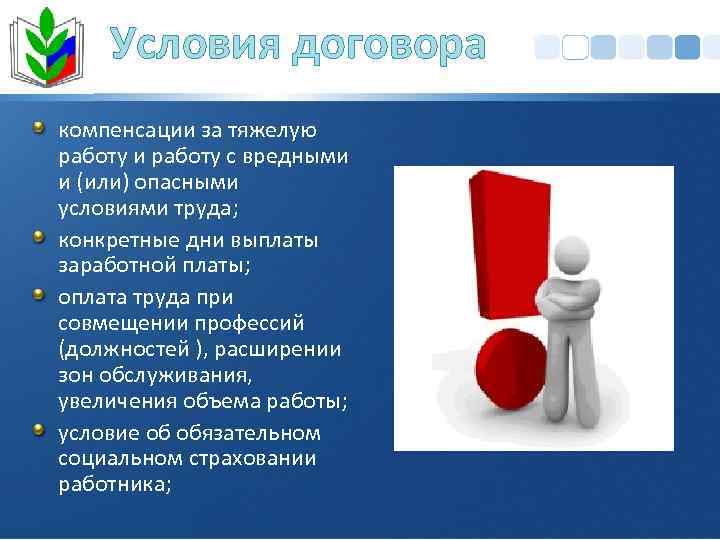 Условия договора

компенсации за тяжелую работу и работу с вредными и (или) опасными условиями труда;

конкретные дни выплаты заработной платы;

оплата труда при совмещении профессий (должностей ), расширении зон обслуживания, увеличения объема работы;

условие об обязательном социальном страховании работника;